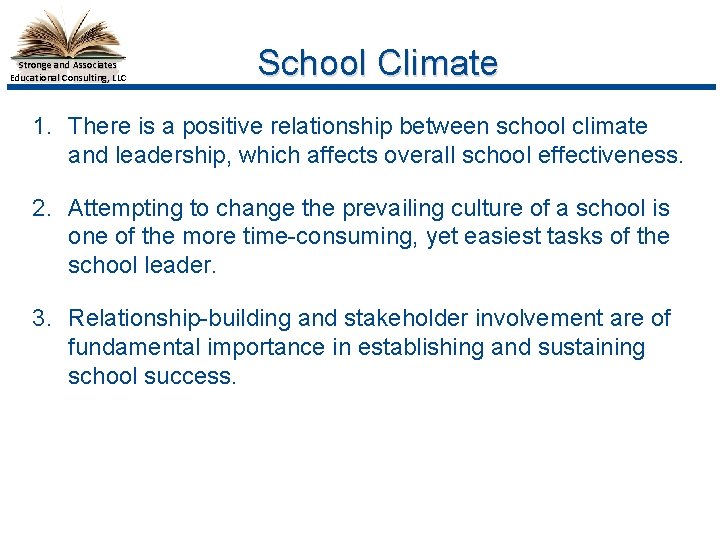 Stronge and Associates
Educational Consulting, LLC

School Climate

1. There is a positive relationship between school climate and leadership, which affects overall school effectiveness.

2. Attempting to change the prevailing culture of a school is one of the more time-consuming, yet easiest tasks of the school leader.

3. Relationship-building and stakeholder involvement are of fundamental importance in establishing and sustaining school success.